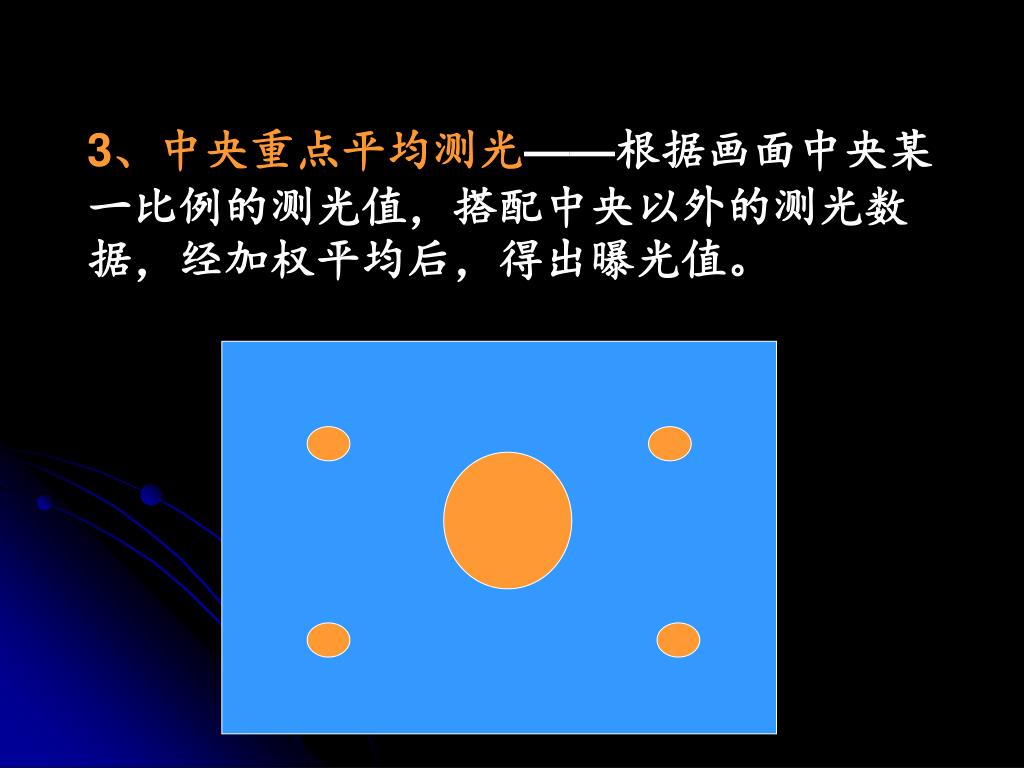 3、中央重点平均测光——根据画面中央某一比例的测光值，搭配中央以外的测光数据，经加权平均后，得出曝光值。